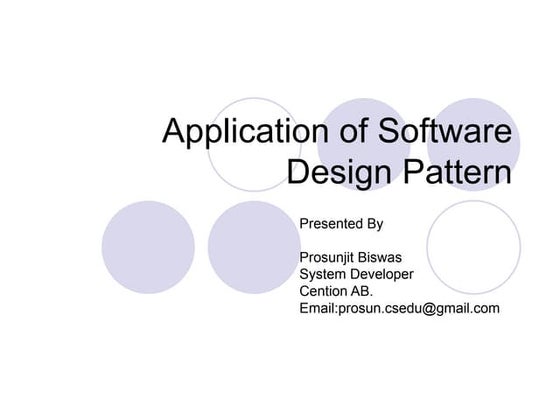 Application of Software Design Pattern

Presented By

Prosunjit Biswas
System Developer
Cention AB.
Email:prosun.csedu@gmail.com